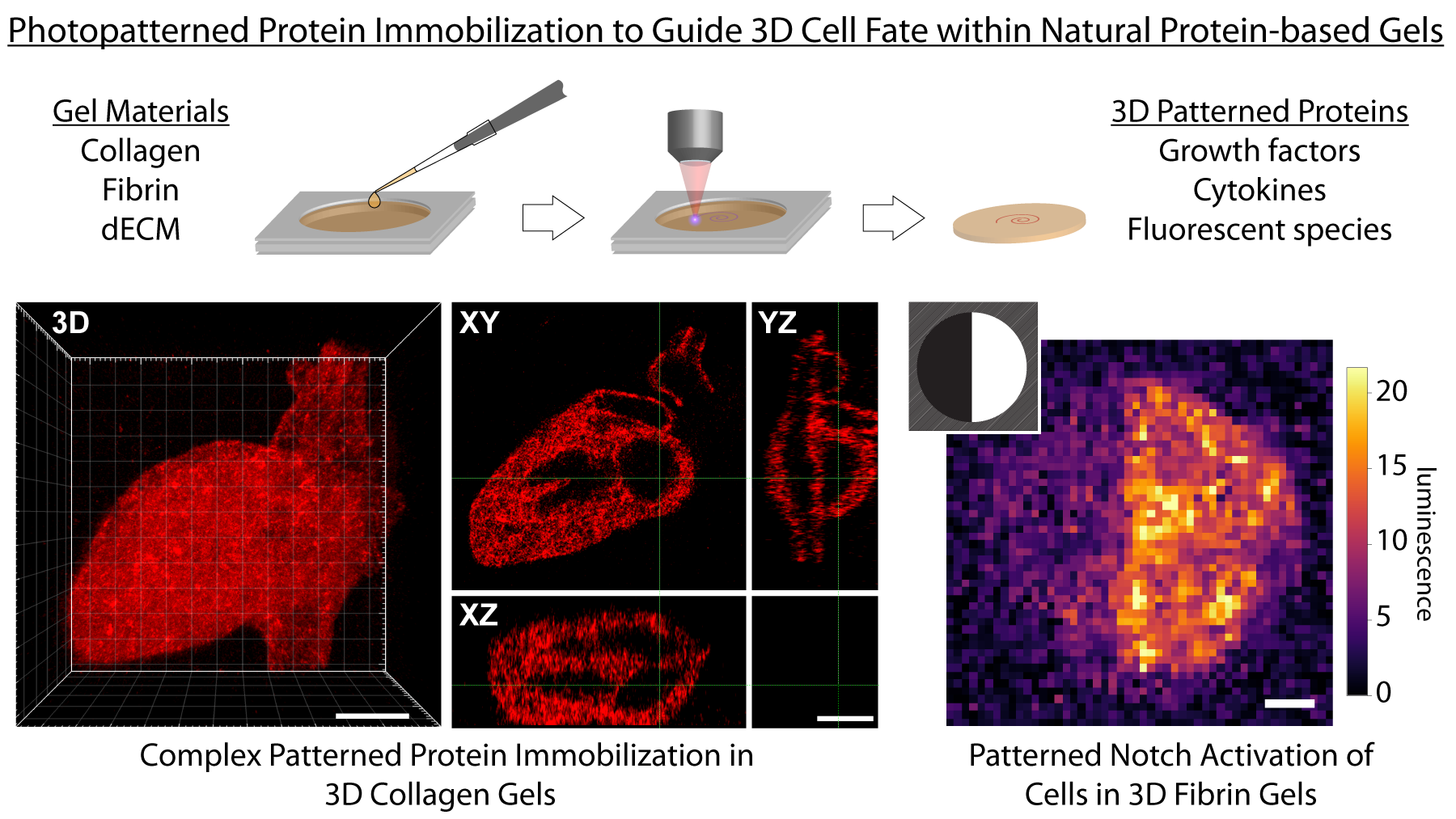 Photopatterned Protein Immobilization to Guide 3D Cell Fate within Natural Protein-based Gels

Gel Materials
Collagen
Fibrin
dECM

3D Patterned Proteins
Growth factors
Cytokines
Fluorescent species

3D

XY

YZ

XZ

20
15
10
5
0
luminescence

Complex Patterned Protein Immobilization in 3D Collagen Gels

Patterned Notch Activation of Cells in 3D Fibrin Gels